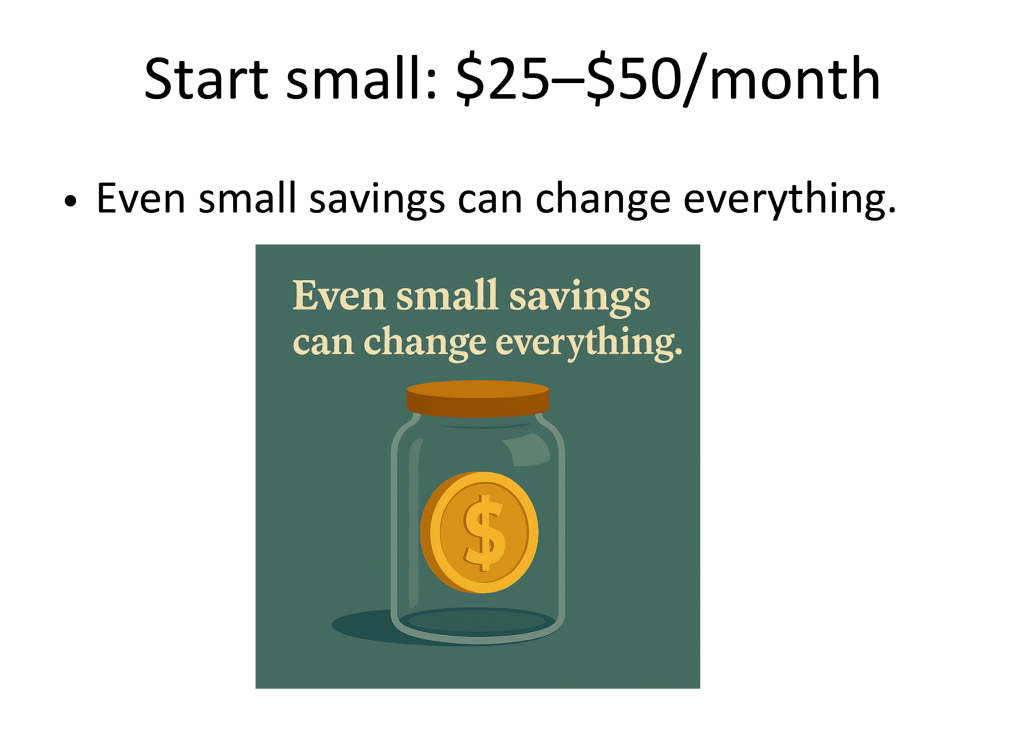 Start small: \$25–\$50/month

• Even small savings can change everything.

Even small savings can change everything.

\$